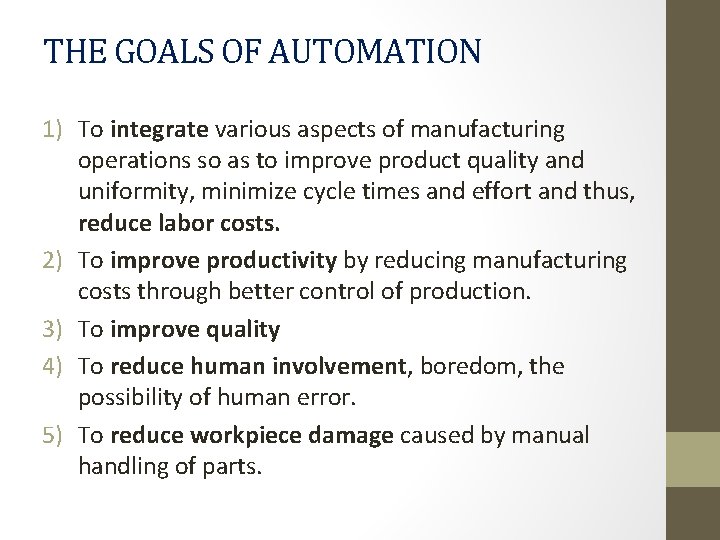 THE GOALS OF AUTOMATION

1) To integrate various aspects of manufacturing operations so as to improve product quality and uniformity, minimize cycle times and effort and thus, reduce labor costs.

2) To improve productivity by reducing manufacturing costs through better control of production.

3) To improve quality

4) To reduce human involvement, boredom, the possibility of human error.

5) To reduce workpiece damage caused by manual handling of parts.